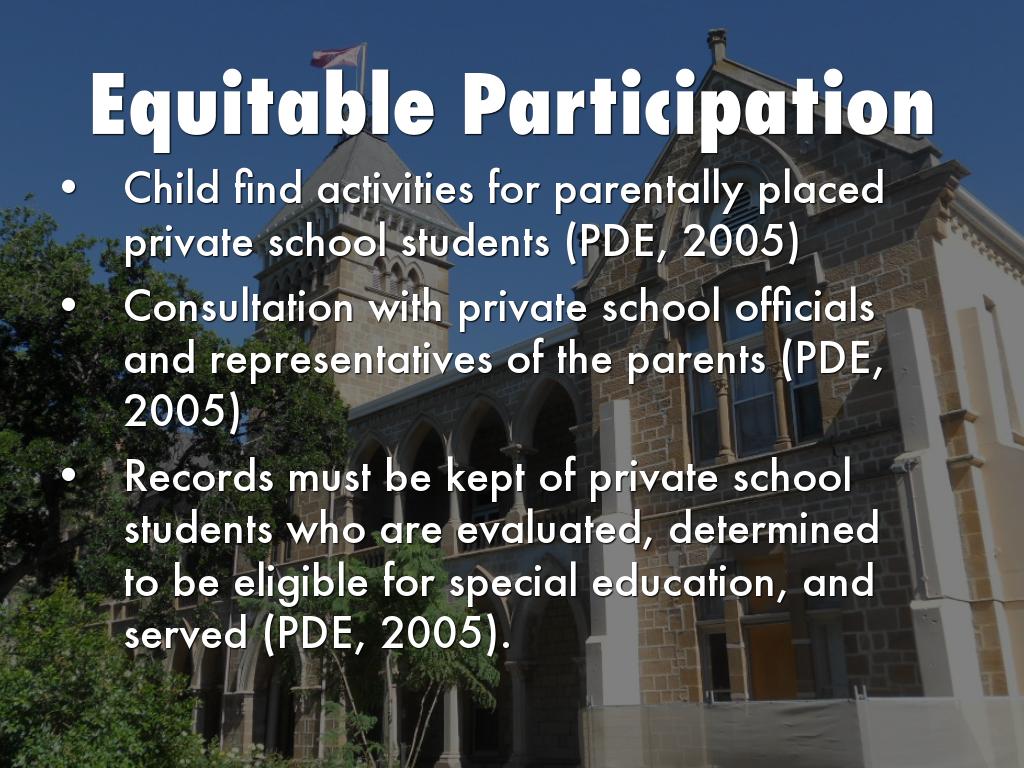 Equitable Participation

• Child find activities for parentally placed private school students (PDE, 2005)
• Consultation with private school officials and representatives of the parents (PDE, 2005)
• Records must be kept of private school students who are evaluated, determined to be eligible for special education, and served (PDE, 2005).